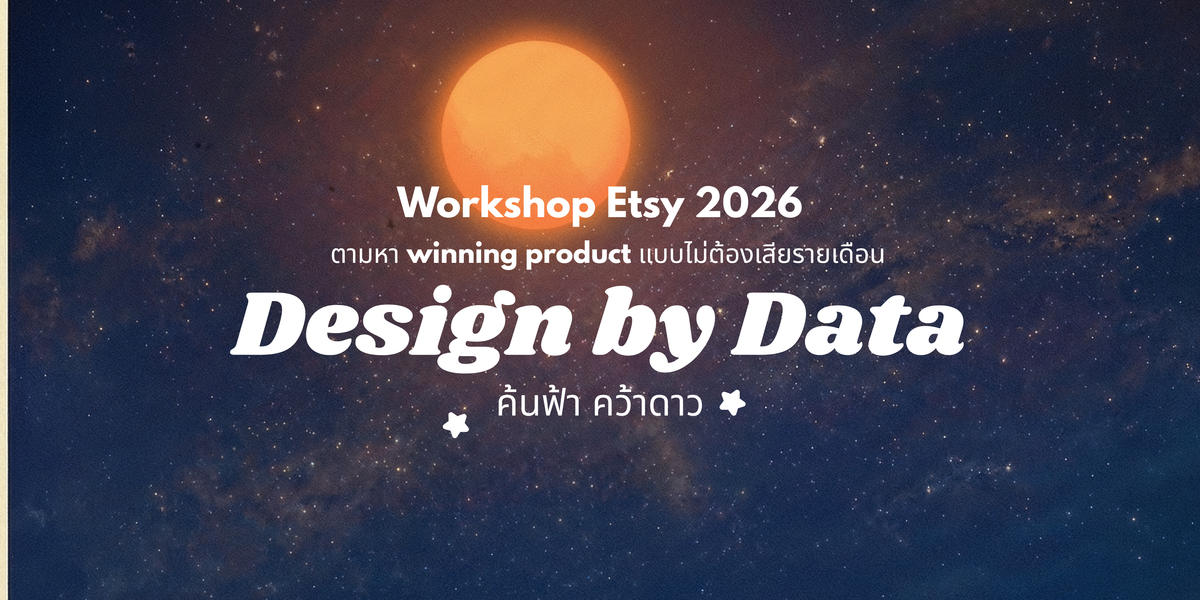 Workshop Etsy 2026

ตามหา winning product แบบไม่ต้องเสียรายเดือน

Design by Data

ค้นฟ้า คว้าดาว